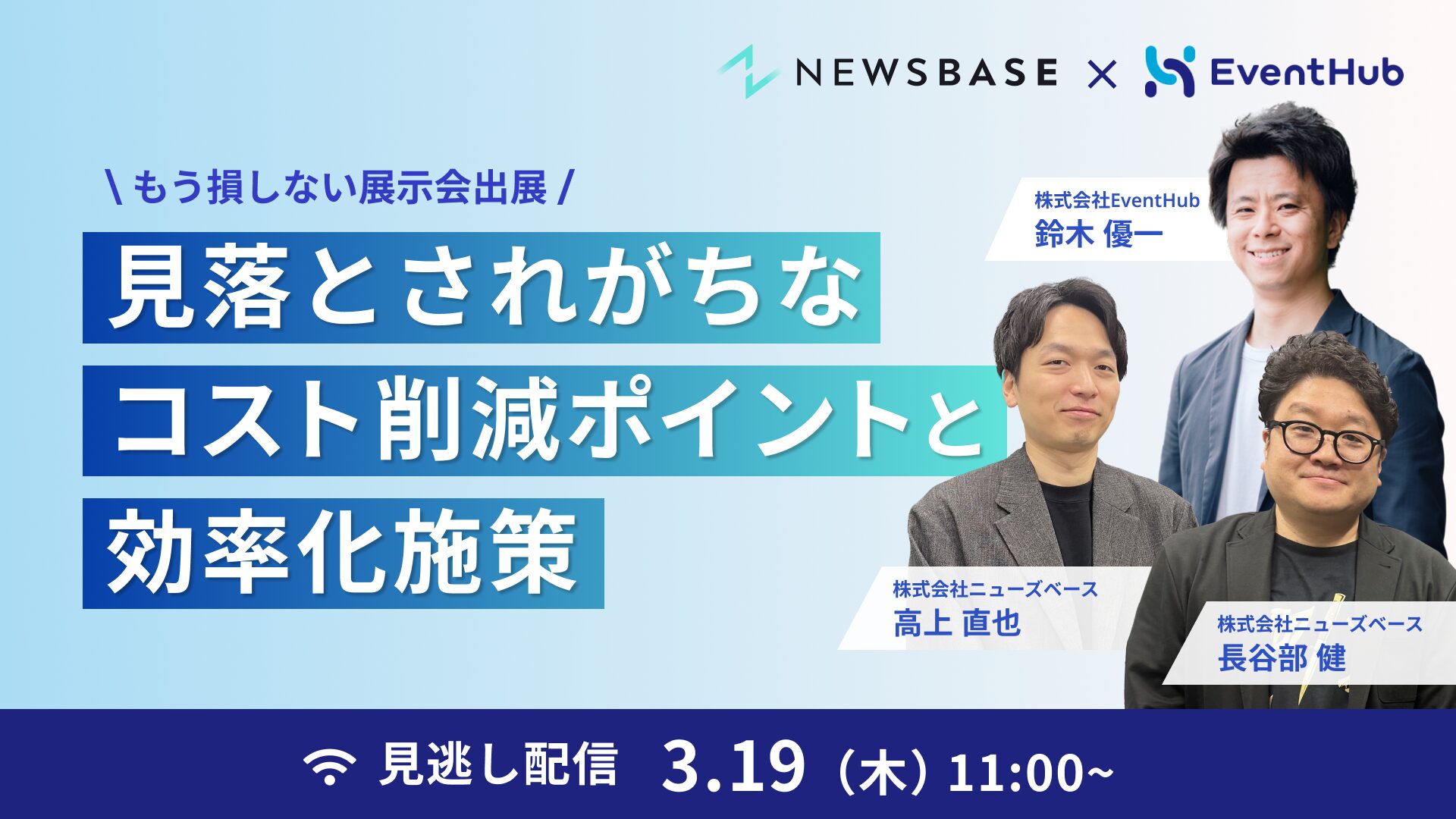 NEWSBASE × EventHub

\ もう損しない展示会出展 /

見落とされがちな
コスト削減ポイントと
効率化施策

株式会社EventHub
鈴木 優一

株式会社ニューズベース
高上 直也

株式会社ニューズベース
長谷部 健

見逃し配信 3.19（木）11:00~